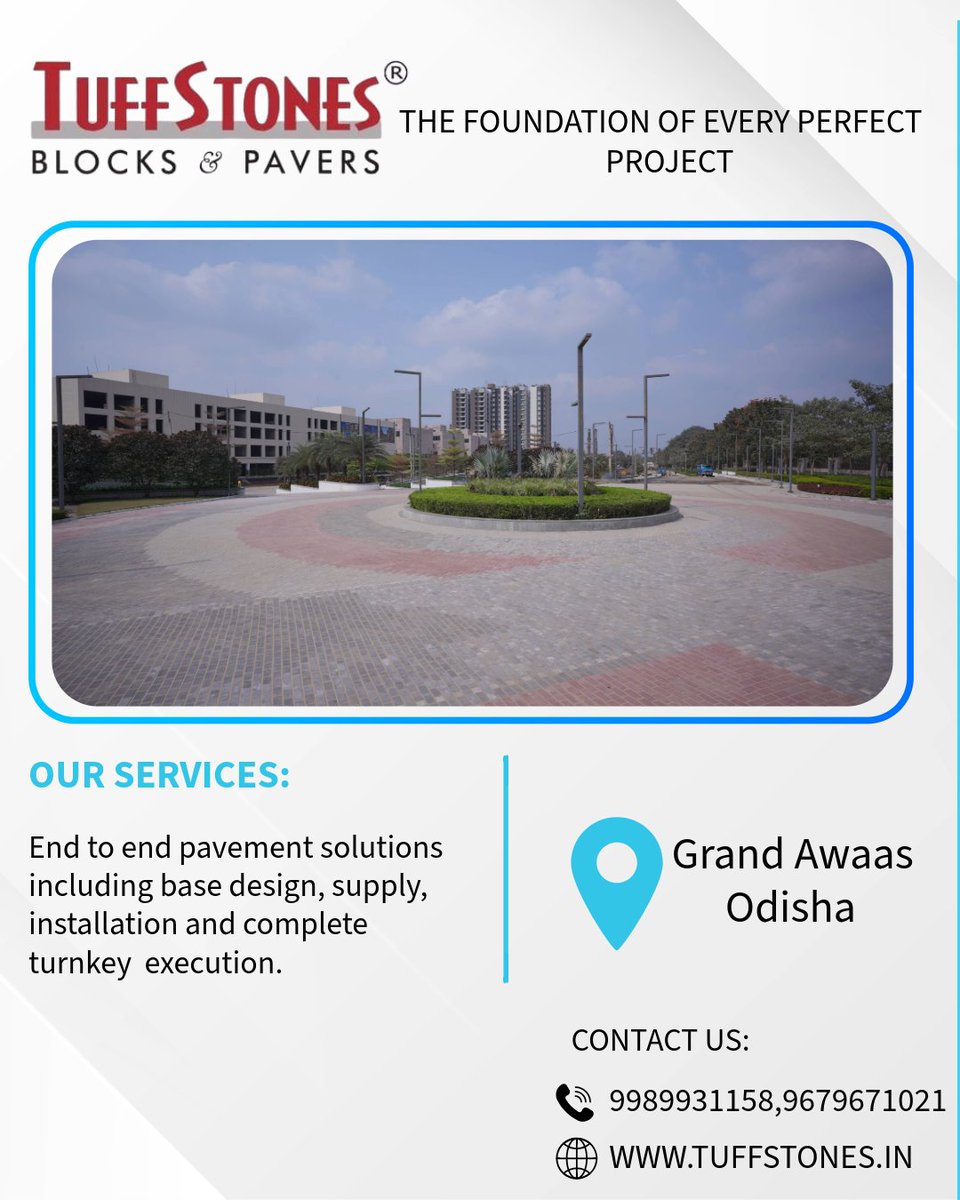 TUFFSTONES®
BLOCKS & PAVERS

THE FOUNDATION OF EVERY PERFECT PROJECT

OUR SERVICES:

End to end pavement solutions including base design, supply, installation and complete turnkey execution.

Grand Awaas Odisha

CONTACT US:

9989931158,9679671021

WWW.TUFFSTONES.IN